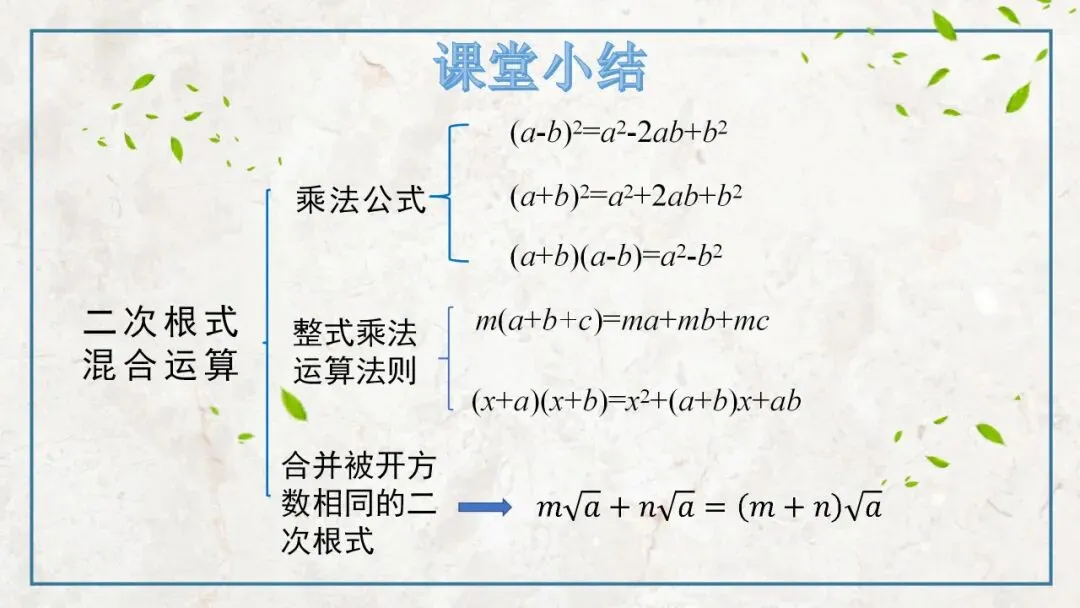 课堂小结

二次根式混合运算

乘法公式

$(a-b)^2=a^2-2ab+b^2$

$(a+b)^2=a^2+2ab+b^2$

$(a+b)(a-b)=a^2-b^2$

整式乘法运算法则

$m(a+b+c)=ma+mb+mc$

$(x+a)(x+b)=x^2+(a+b)x+ab$

合并被开方数相同的二次根式

$m\sqrt{a}+n\sqrt{a}=(m+n)\sqrt{a}$